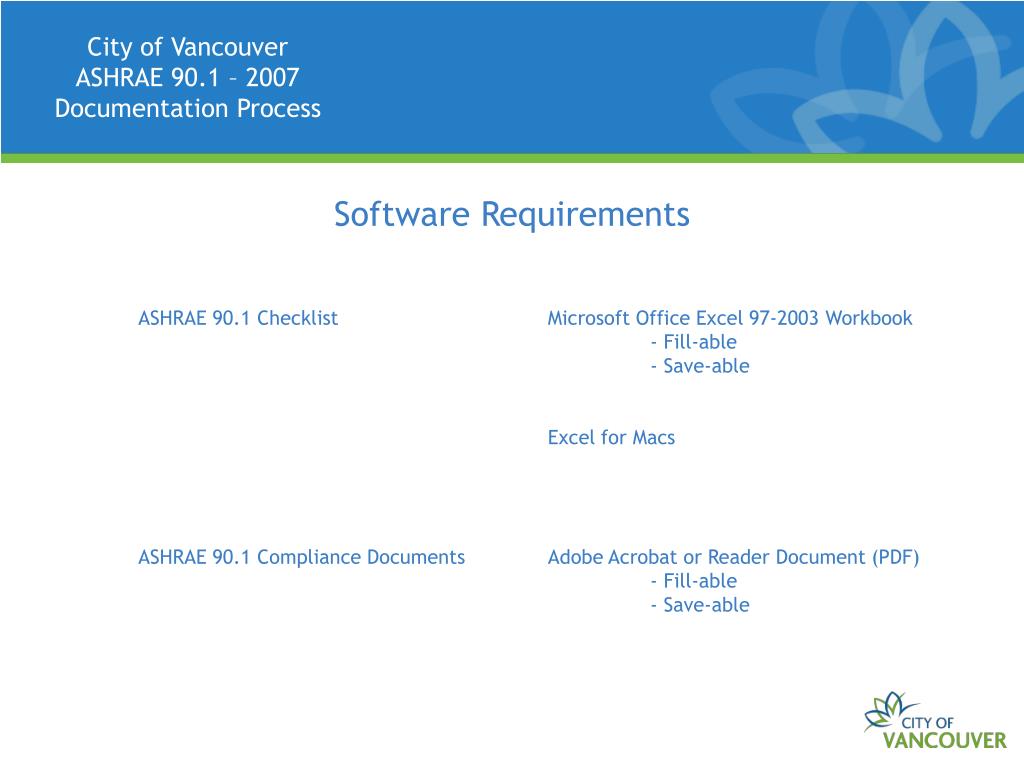 City of Vancouver
ASHRAE 90.1 – 2007
Documentation Process

Software Requirements

ASHRAE 90.1 Checklist

Microsoft Office Excel 97-2003 Workbook
- Fill-able
- Save-able

Excel for Macs

ASHRAE 90.1 Compliance Documents

Adobe Acrobat or Reader Document (PDF)
- Fill-able
- Save-able

CITY OF
VANCOUVER